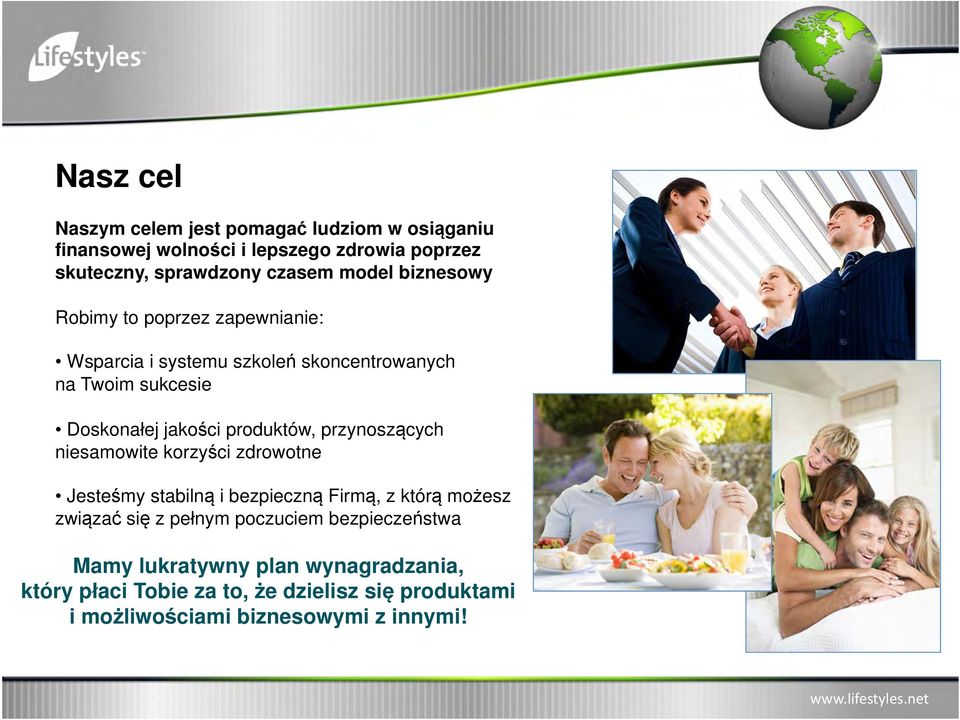 Lifestyles

Nasz cel

Naszym celem jest pomagać ludziom w osiąganiu finansowej wolności i lepszego zdrowia poprzez skuteczny, sprawdzony czasem model biznesowy

Robimy to poprzez zapewnianie:

• Wsparcia i systemu szkoleń skoncentrowanych na Twoim sukcesie

• Doskonałej jakości produktów, przynoszących niesamowite korzyści zdrowotne

• Jesteśmy stabilną i bezpieczną Firmą, z którą możesz związać się z pełnym poczuciem bezpieczeństwa

Mamy lukratywny plan wynagradzania, który płaci Tobie za to, że dzielisz się produktami i możliwościami biznesowymi z innymi!

www.lifestyles.net